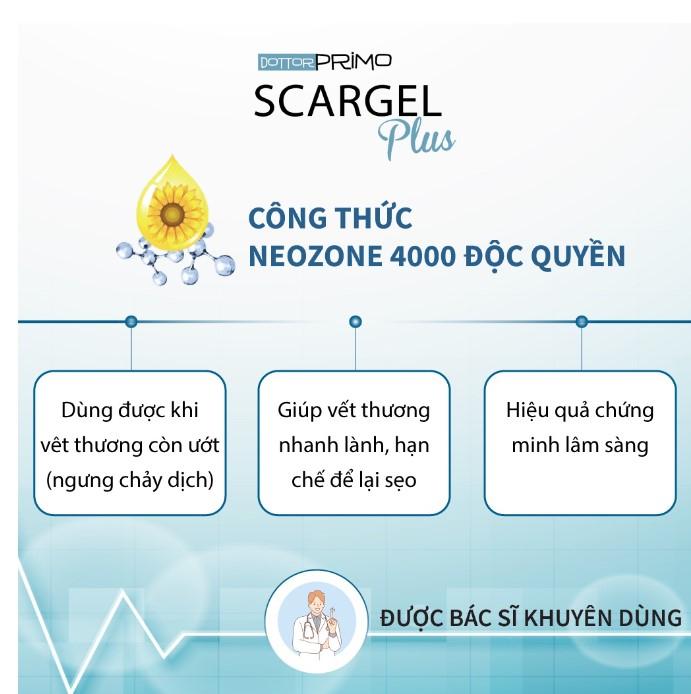 DOTTOR PRIMO
SCARGEL
Plus

CÔNG THỨC
NEOZONE 4000 ĐỘC QUYỀN

Dùng được khi vêt thương còn ướt (ngưng chảy dịch)

Giúp vết thương nhanh lành, hạn chế để lại sẹo

Hiệu quả chứng minh lâm sàng

ĐƯỢC BÁC SĨ KHUYÊN DÙNG